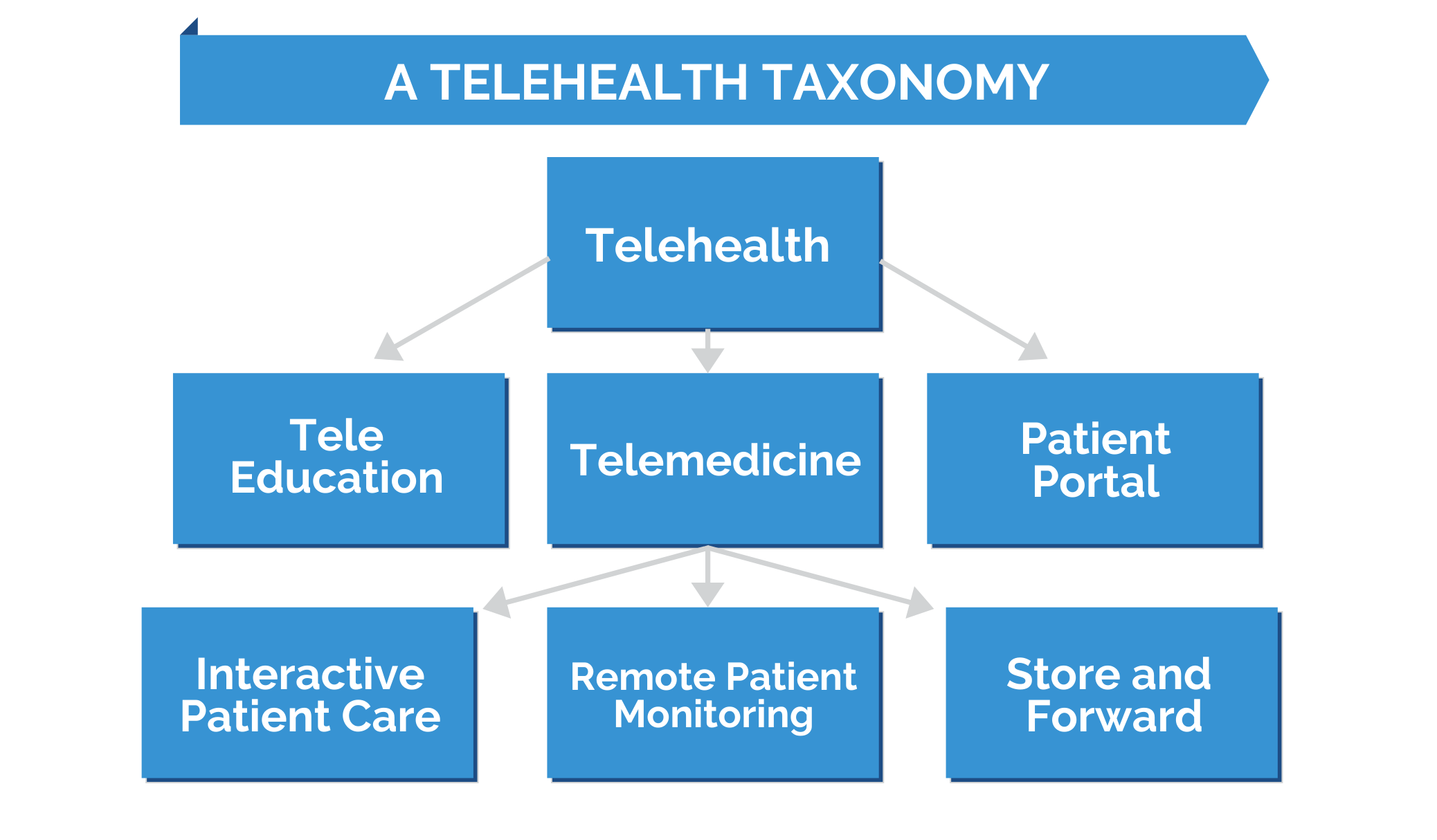 A TELEHEALTH TAXONOMY

Telehealth

Tele Education

Telemedicine

Patient Portal

Interactive Patient Care

Remote Patient Monitoring

Store and Forward